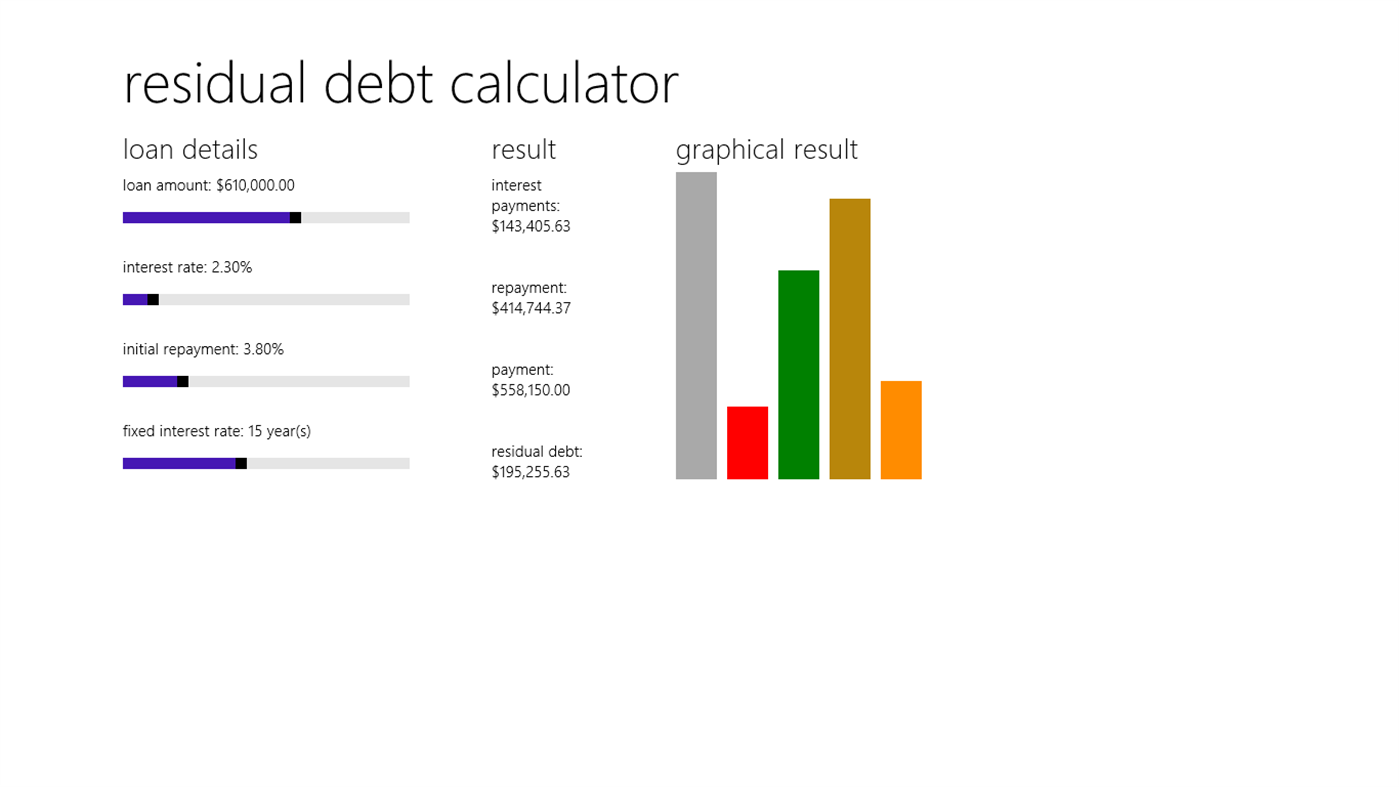 residual debt calculator

loan details

loan amount: $610,000.00

interest rate: 2.30%

initial repayment: 3.80%

fixed interest rate: 15 year(s)

result

interest payments: $143,405.63

repayment: $414,744.37

payment: $558,150.00

residual debt: $195,255.63

graphical result